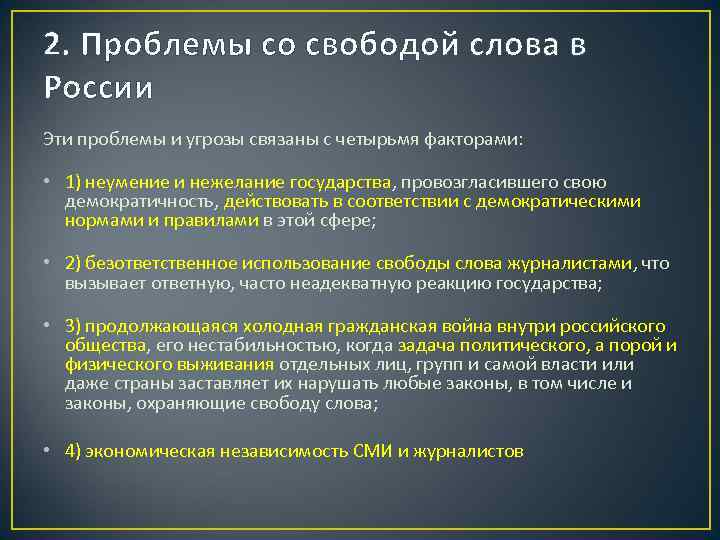 2. Проблемы со свободой слова в России

Эти проблемы и угрозы связаны с четырьмя факторами:

• 1) неумение и нежелание государства, провозгласившего свою демократичность, действовать в соответствии с демократическими нормами и правилами в этой сфере;

• 2) безответственное использование свободы слова журналистами, что вызывает ответную, часто неадекватную реакцию государства;

• 3) продолжающаяся холодная гражданская война внутри российского общества, его нестабильностью, когда задача политического, а порой и физического выживания отдельных лиц, групп и самой власти или даже страны заставляет их нарушать любые законы, в том числе и законы, охраняющие свободу слова;

• 4) экономическая независимость СМИ и журналистов